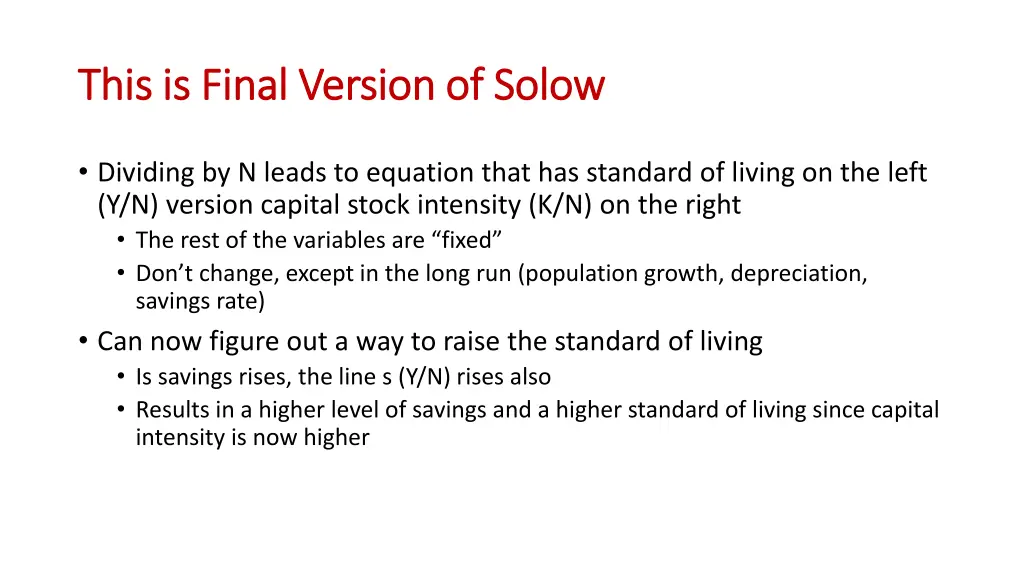 This is Final Version of Solow

• Dividing by N leads to equation that has standard of living on the left (Y/N) version capital stock intensity (K/N) on the right
  • The rest of the variables are “fixed”
  • Don’t change, except in the long run (population growth, depreciation, savings rate)
• Can now figure out a way to raise the standard of living
  • Is savings rises, the line s (Y/N) rises also
  • Results in a higher level of savings and a higher standard of living since capital intensity is now higher